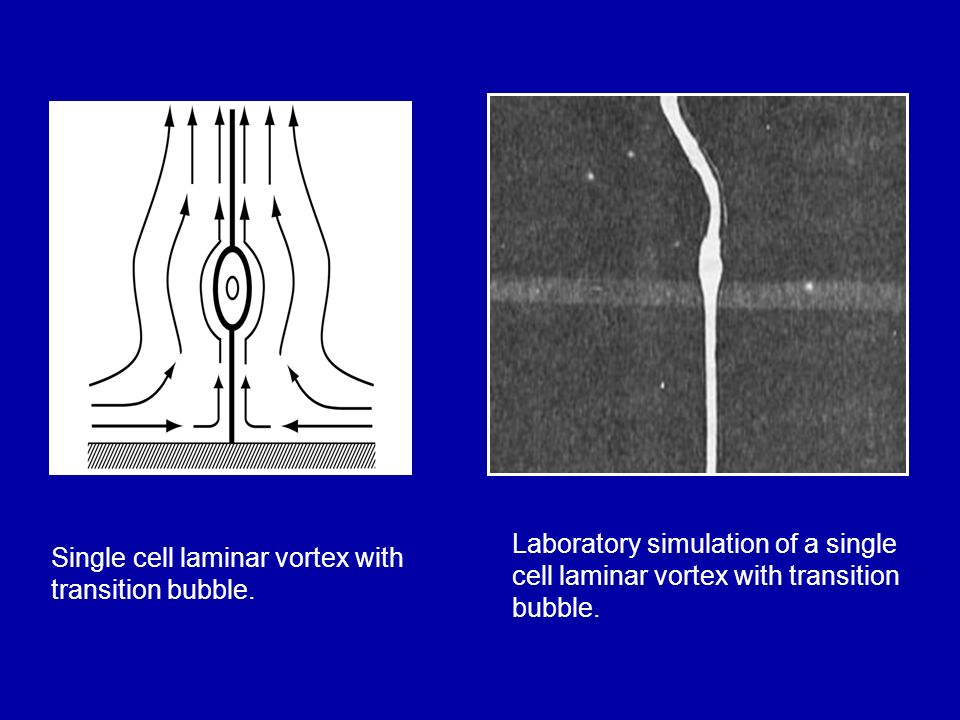 Single cell laminar vortex with transition bubble.

Laboratory simulation of a single cell laminar vortex with transition bubble.